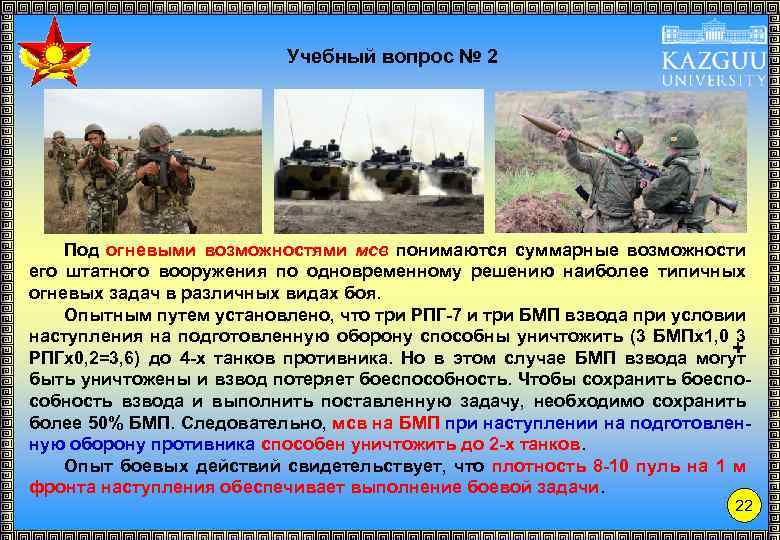 Учебный вопрос № 2

KAZGUU UNIVERSITY

Под огневыми возможностями мсв понимаются суммарные возможности его штатного вооружения по одновременному решению наиболее типичных огневых задач в различных видах боя.

Опытным путем установлено, что три РПГ-7 и три БМП взвода при условии наступления на подготовленную оборону способны уничтожить (3 БМПх1,0 + 3 РПГх0,2=3,6) до 4-х танков противника. Но в этом случае БМП взвода могут быть уничтожены и взвод потеряет боеспособность. Чтобы сохранить боеспособность взвода и выполнить поставленную задачу, необходимо сохранить более 50% БМП. Следовательно, мсв на БМП при наступлении на подготовленную оборону противника способен уничтожить до 2-х танков.

Опыт боевых действий свидетельствует, что плотность 8-10 пуль на 1 м фронта наступления обеспечивает выполнение боевой задачи.

22